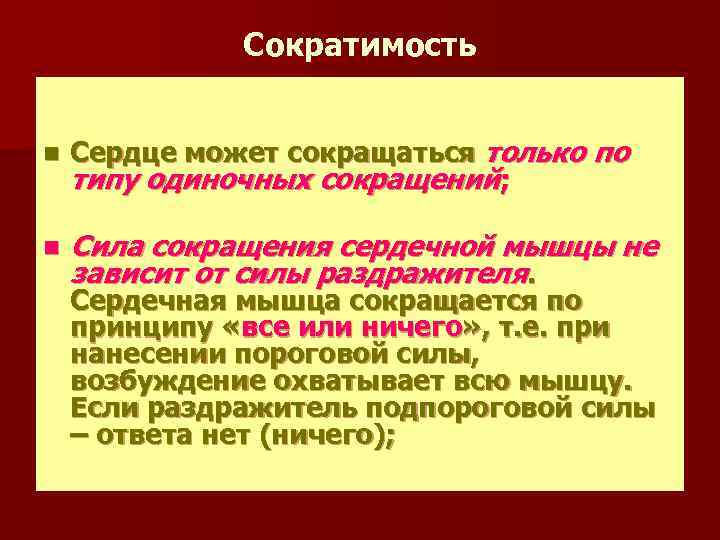 Сократимость

Сердце может сокращаться только по типу одиночных сокращений;

Сила сокращения сердечной мышцы не зависит от силы раздражителя. Сердечная мышца сокращается по принципу «все или ничего», т.е. при нанесении пороговой силы, возбуждение охватывает всю мышцу. Если раздражитель подпороговой силы – ответа нет (ничего);